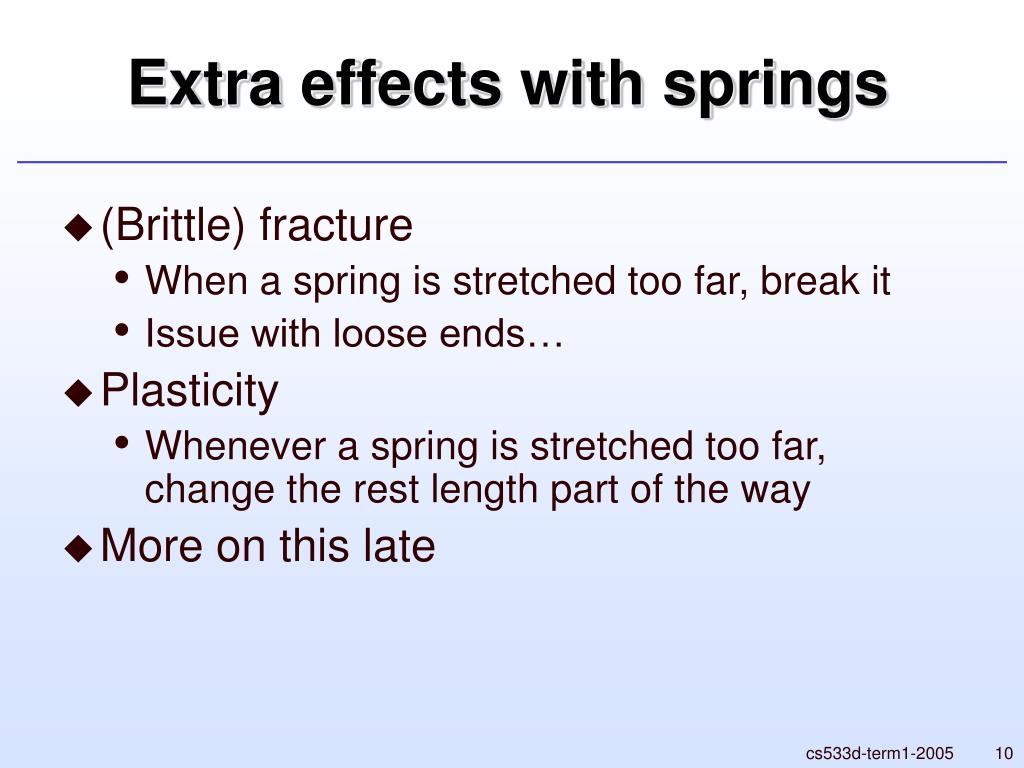 Extra effects with springs

◆ (Brittle) fracture
• When a spring is stretched too far, break it
• Issue with loose ends…
◆ Plasticity
• Whenever a spring is stretched too far, change the rest length part of the way
◆ More on this late

cs533d-term1-2005 10